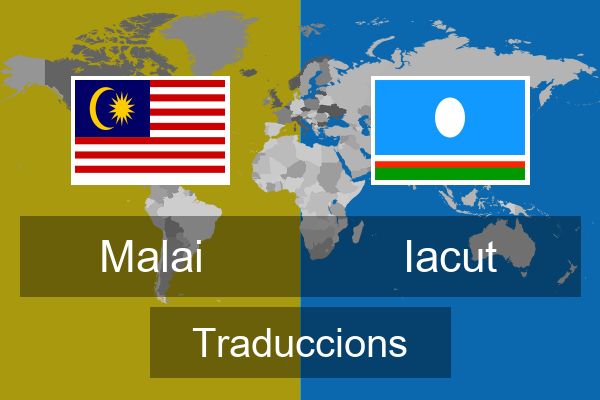 Malai

Iacut

Traduccions